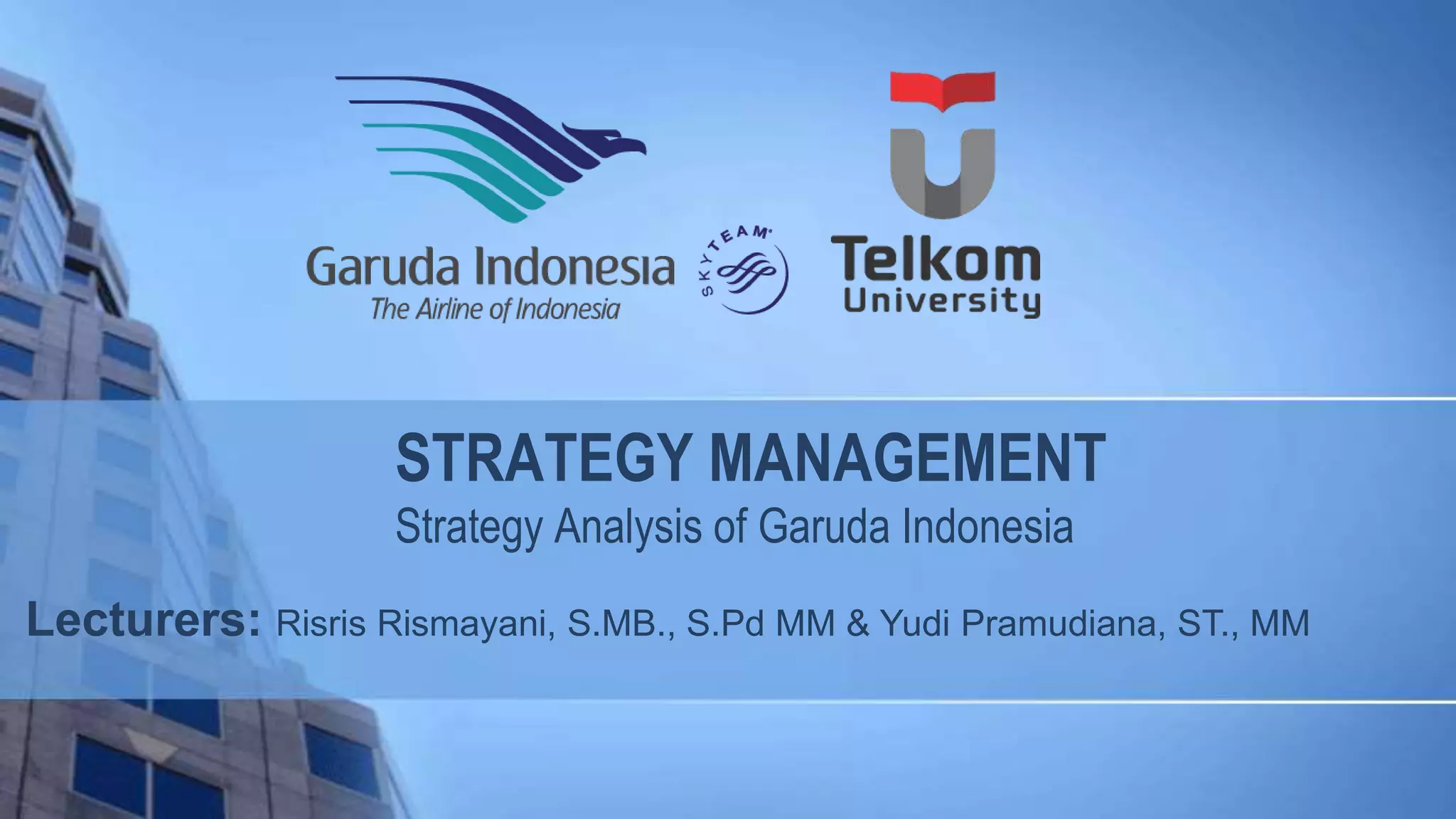 Garuda Indonesia
The Airline of Indonesia

SKYTEAM

Telkom
University

STRATEGY MANAGEMENT
Strategy Analysis of Garuda Indonesia

Lecturers: Risris Rismayani, S.MB., S.Pd MM & Yudi Pramudiana, ST., MM